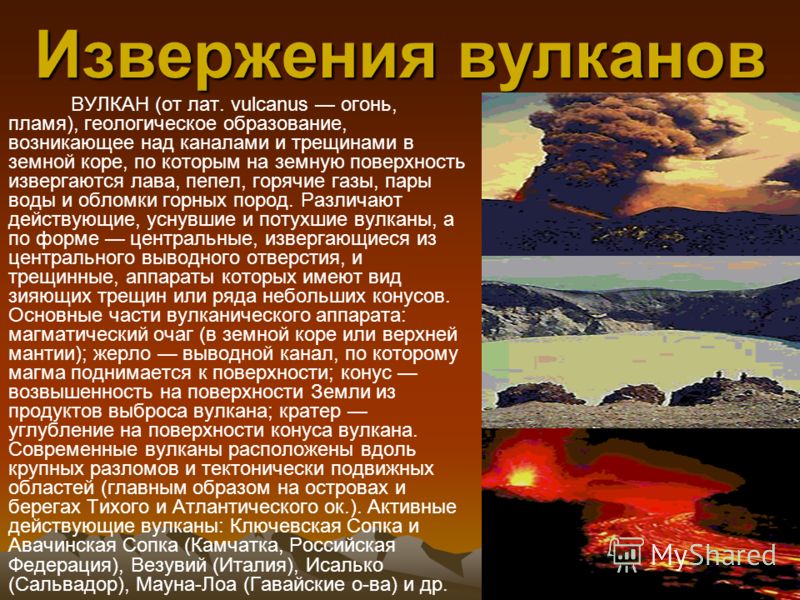 Извержения вулканов

ВУЛКАН (от лат. vulcanus — огонь, пламя), геологическое образование, возникающее над каналами и трещинами в земной коре, по которым на земную поверхность извергаются лава, пепел, горячие газы, пары воды и обломки горных пород. Различают действующие, уснувшие и потухшие вулканы, а по форме — центральные, извергающиеся из центрального выводного отверстия, и трещинные, аппараты которых имеют вид зияющих трещин или ряда небольших конусов. Основные части вулканического аппарата: магматический очаг (в земной коре или верхней мантии); жерло — выводной канал, по которому магма поднимается к поверхности; конус — возвышенность на поверхности Земли из продуктов выброса вулкана; кратер — углубление на поверхности конуса вулкана. Современные вулканы расположены вдоль крупных разломов и тектонически подвижных областей (главным образом на островах и берегах Тихого и Атлантического ок.). Активные действующие вулканы: Ключевская Сопка и Авачинская Сопка (Камчатка, Российская Федерация), Везувий (Италия), Исалько (Сальвадор), Мауна-Лоа (Гавайские о-ва) и др.

MyShared